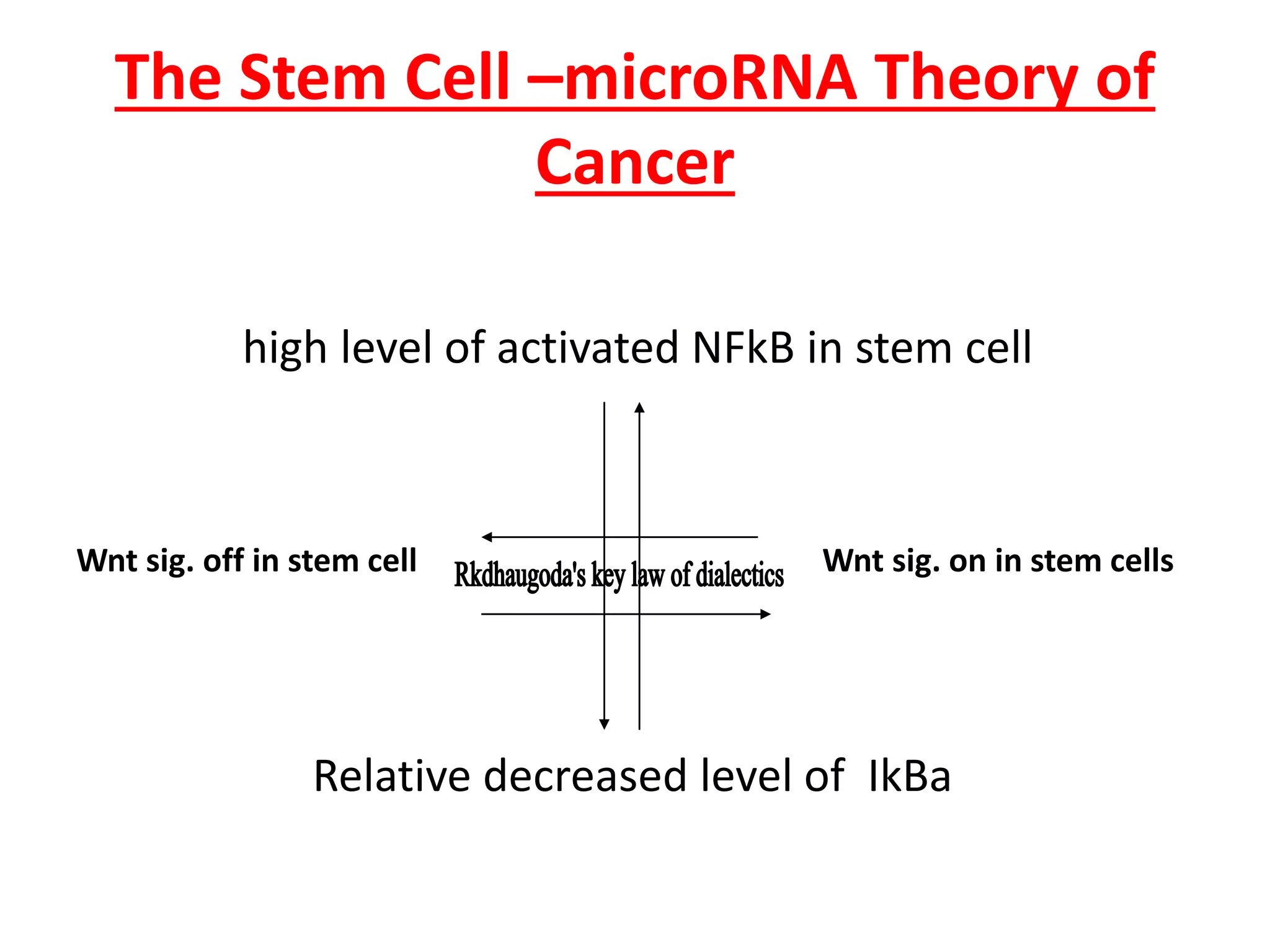 The Stem Cell –microRNA Theory of Cancer

high level of activated NFkB in stem cell

Wnt sig. off in stem cell

Rkdhaugoda's key law of dialectics

Wnt sig. on in stem cells

Relative decreased level of IkBa